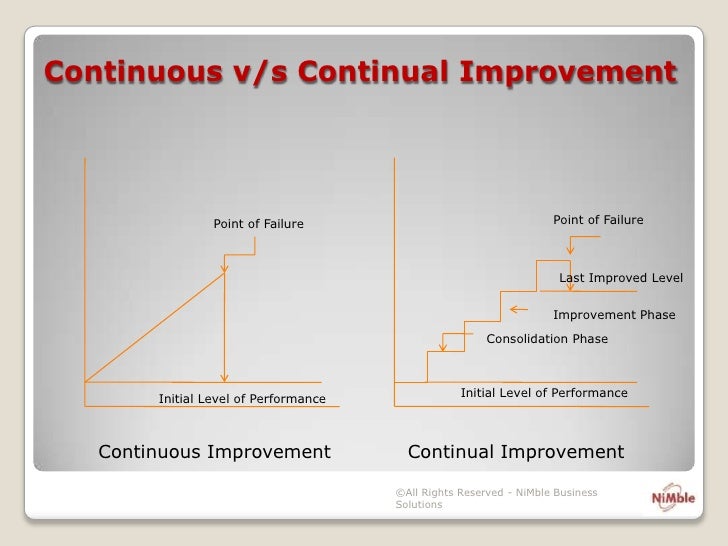 Continuous v/s Continual Improvement

Point of Failure

Initial Level of Performance

Continuous Improvement

Point of Failure

Last Improved Level

Improvement Phase

Consolidation Phase

Initial Level of Performance

Continual Improvement

©All Rights Reserved - NiMble Business Solutions

NiMble